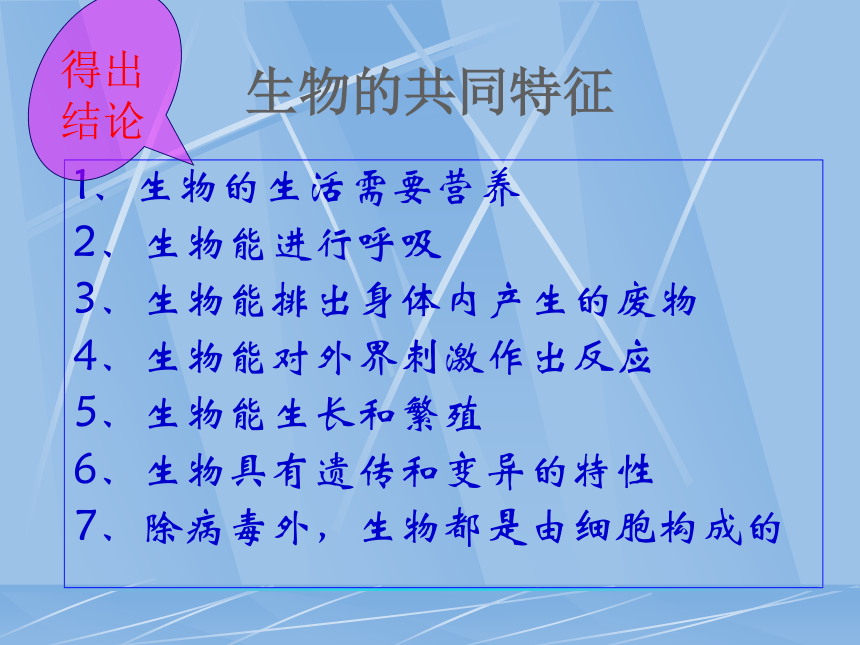 得出结论

生物的共同特征

1、生物的生活需要营养
2、生物能进行呼吸
3、生物能排出身体内产生的废物
4、生物能对外界刺激作出反应
5、生物能生长和繁殖
6、生物具有遗传和变异的特性
7、除病毒外，生物都是由细胞构成的